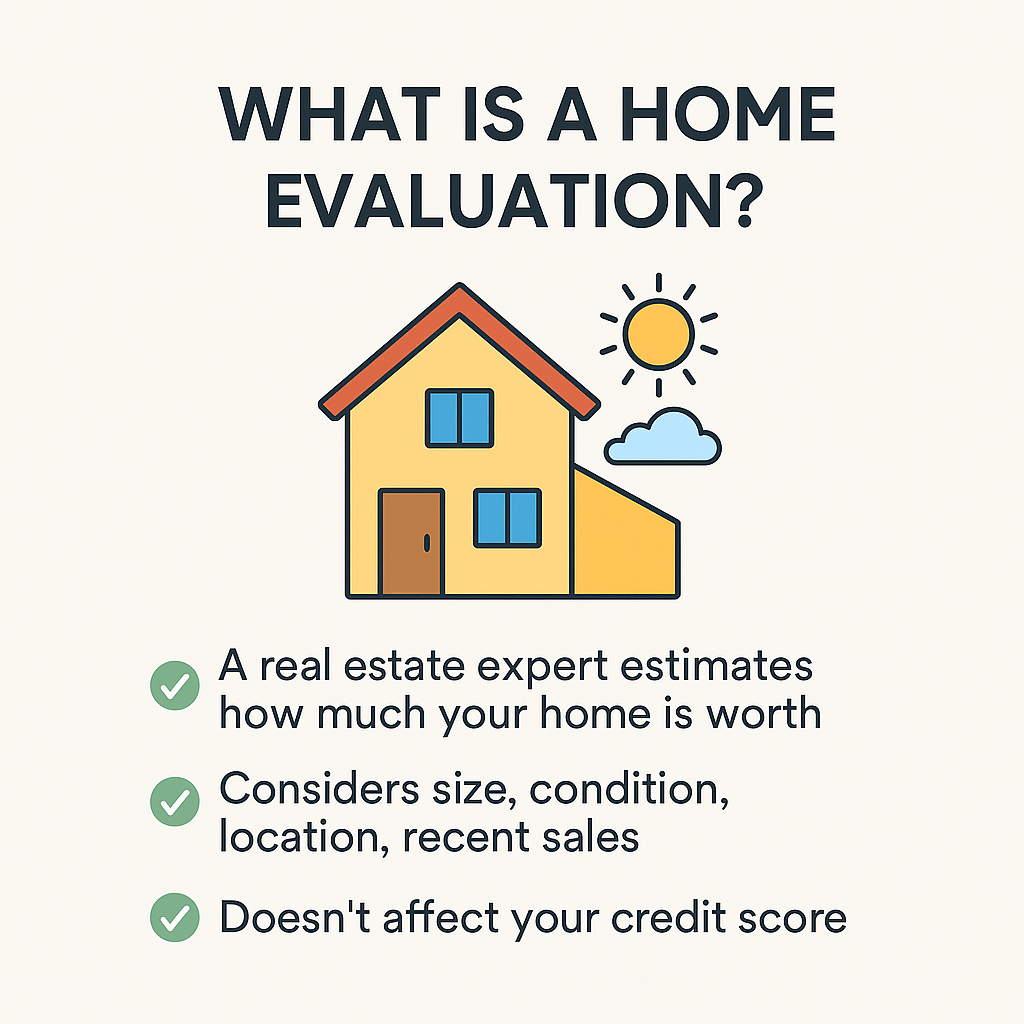 WHAT IS A HOME EVALUATION?

A real estate expert estimates how much your home is worth

Considers size, condition, location, recent sales

Doesn't affect your credit score